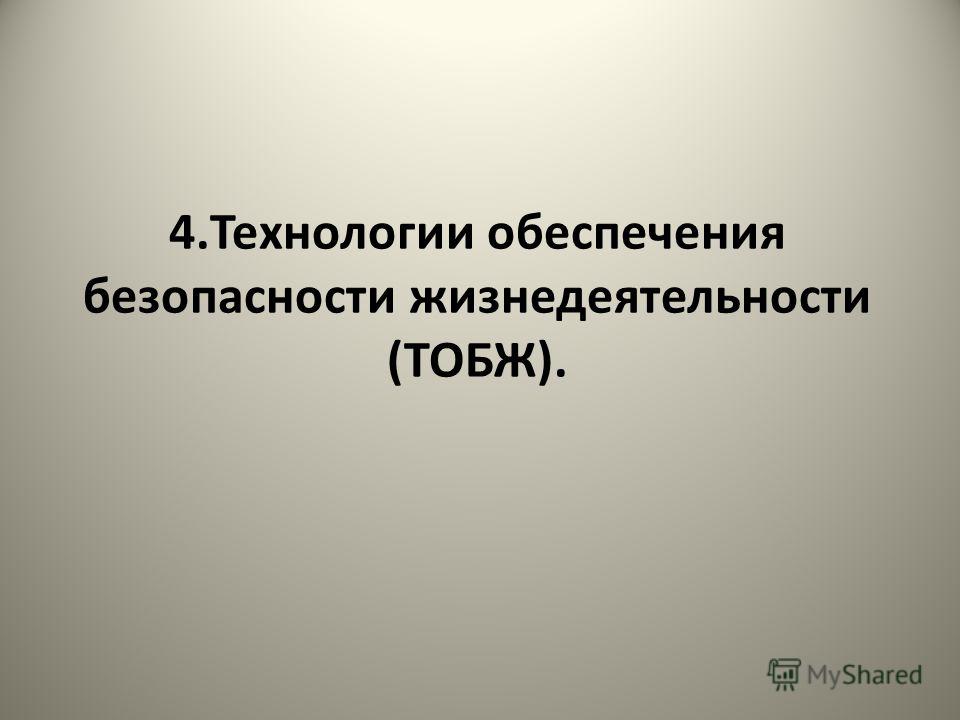 4.Технологии обеспечения безопасности жизнедеятельности (ТОБЖ).

MyShared